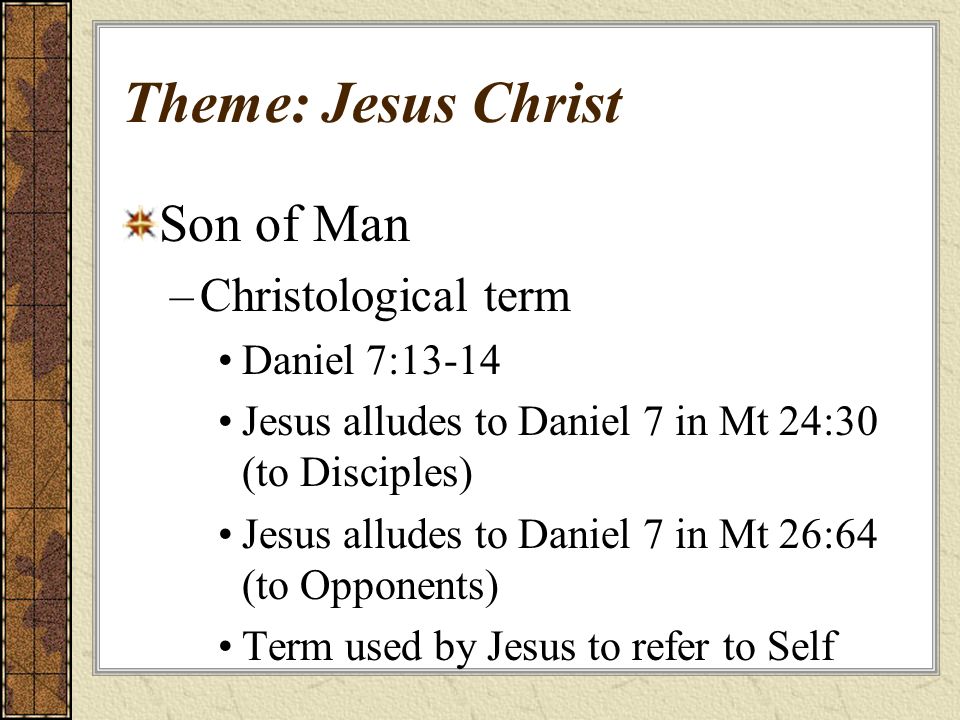 Theme: Jesus Christ

Son of Man

– Christological term

• Daniel 7:13-14

• Jesus alludes to Daniel 7 in Mt 24:30 (to Disciples)

• Jesus alludes to Daniel 7 in Mt 26:64 (to Opponents)

• Term used by Jesus to refer to Self